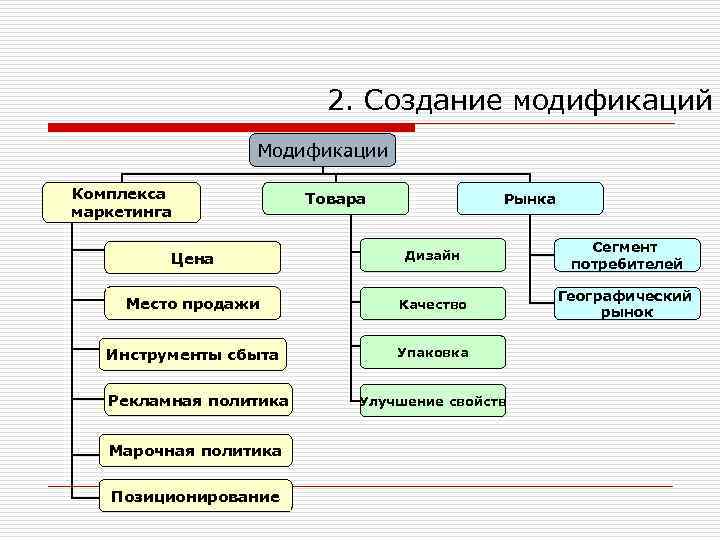 2. Создание модификаций

Модификации

Комплекса маркетинга

Цена

Место продажи

Инструменты сбыта

Рекламная политика

Марочная политика

Позиционирование

Товара

Дизайн

Качество

Упаковка

Улучшение свойств

Рынка

Сегмент потребителей

Географический рынок